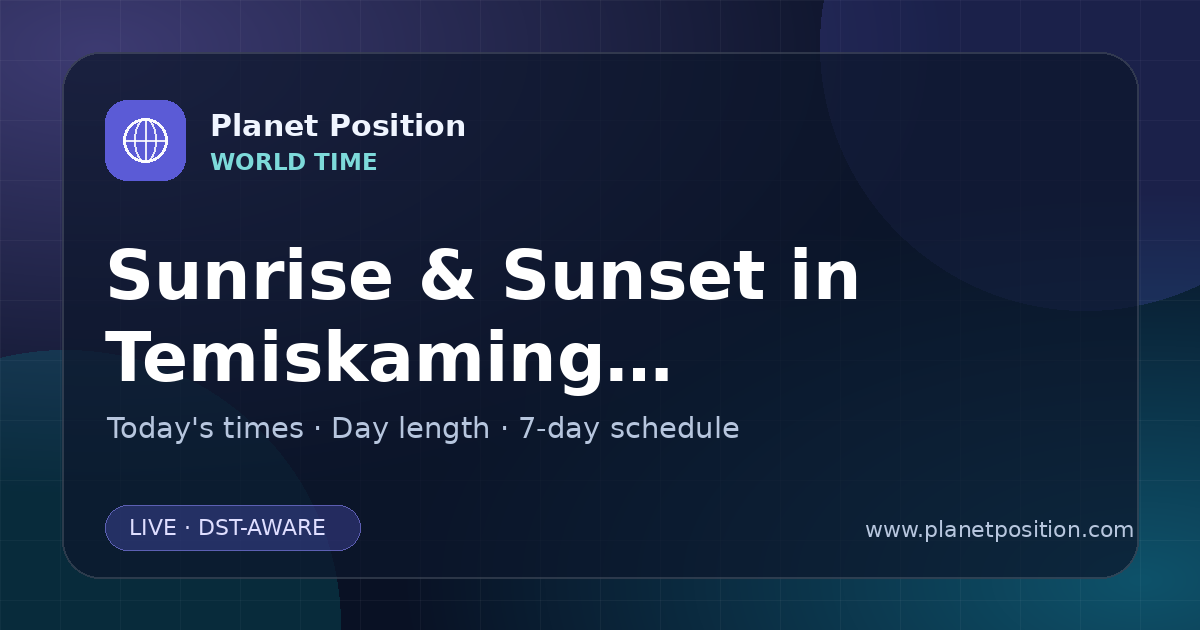 Planet Position
WORLD TIME

Sunrise & Sunset in Temiskaming...

Today's times · Day length · 7-day schedule

LIVE · DST-AWARE

www.planetposition.com